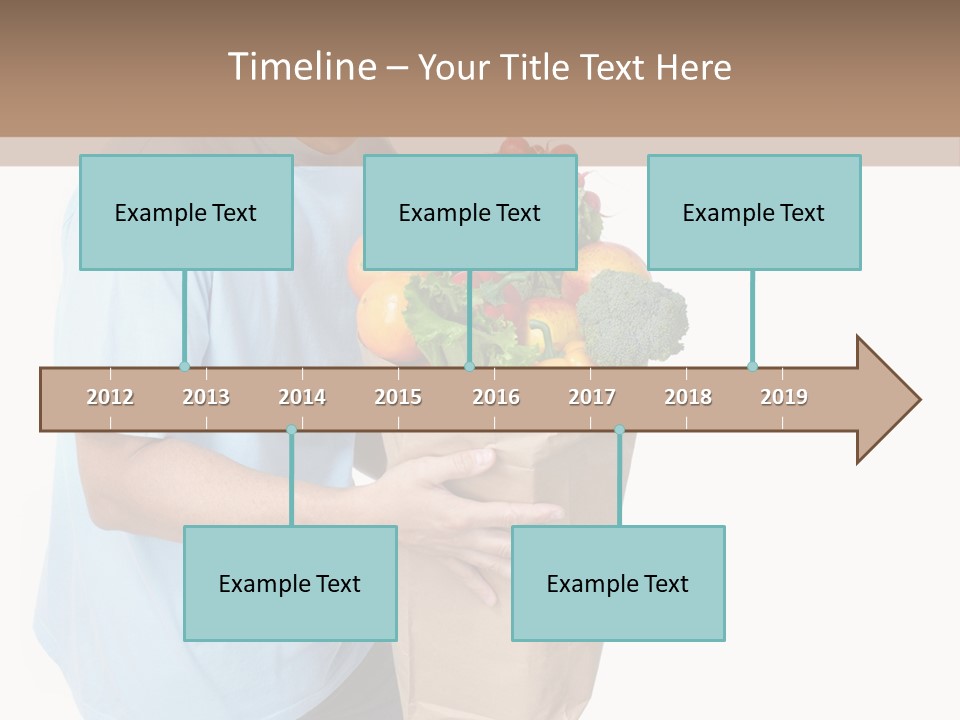 Timeline – Your Title Text Here

Example Text

Example Text

Example Text

2012 2013 2014 2015 2016 2017 2018 2019

Example Text

Example Text